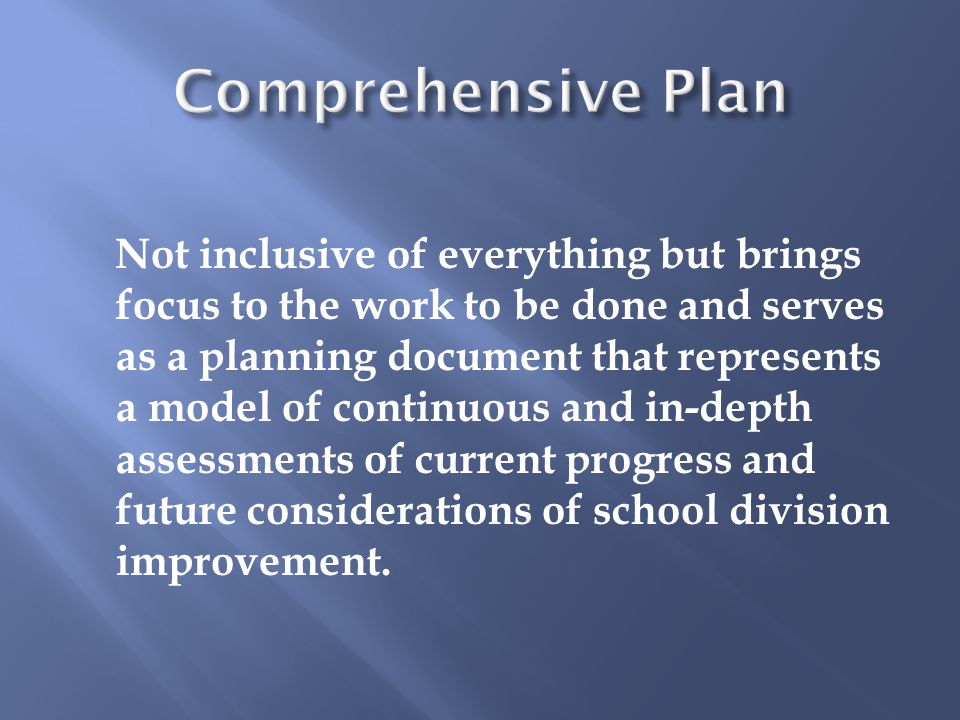 Comprehensive Plan

Not inclusive of everything but brings focus to the work to be done and serves as a planning document that represents a model of continuous and in-depth assessments of current progress and future considerations of school division improvement.